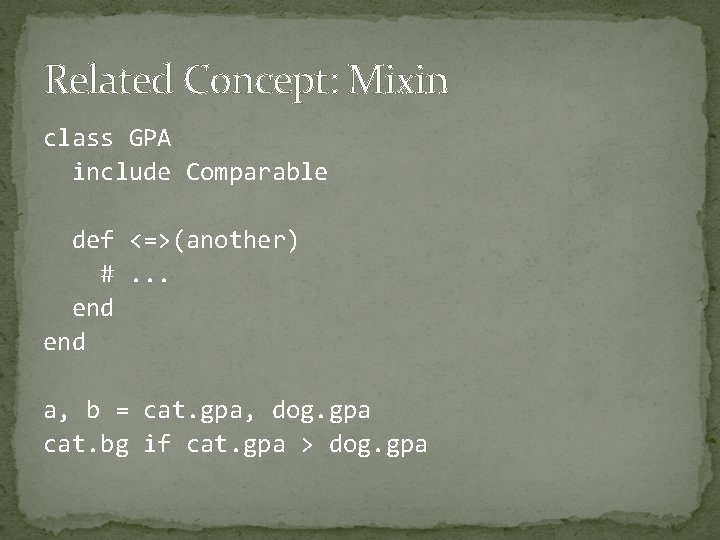 Related Concept: Mixin

class GPA
  include Comparable

  def <=>(another)
    # ...
  end
end

a, b = cat.gpa, dog.gpa
cat.bg if cat.gpa > dog.gpa